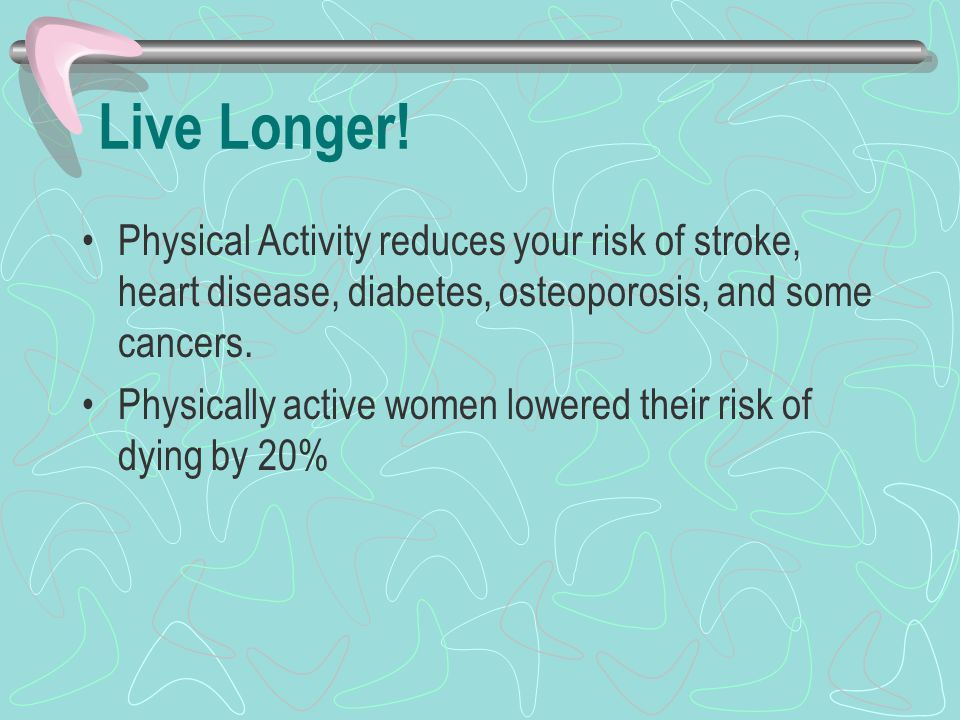 Live Longer!

• Physical Activity reduces your risk of stroke, heart disease, diabetes, osteoporosis, and some cancers.

• Physically active women lowered their risk of dying by 20%